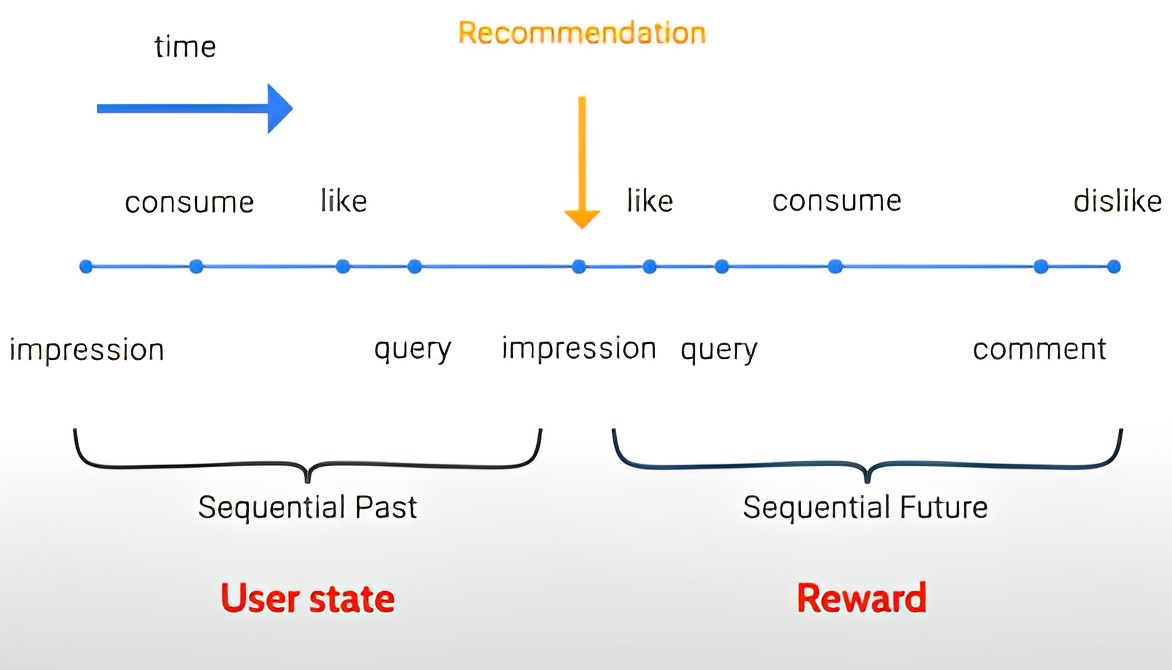 time

Recommendation

consume like like consume dislike

impression query impression query comment

Sequential Past

Sequential Future

User state

Reward